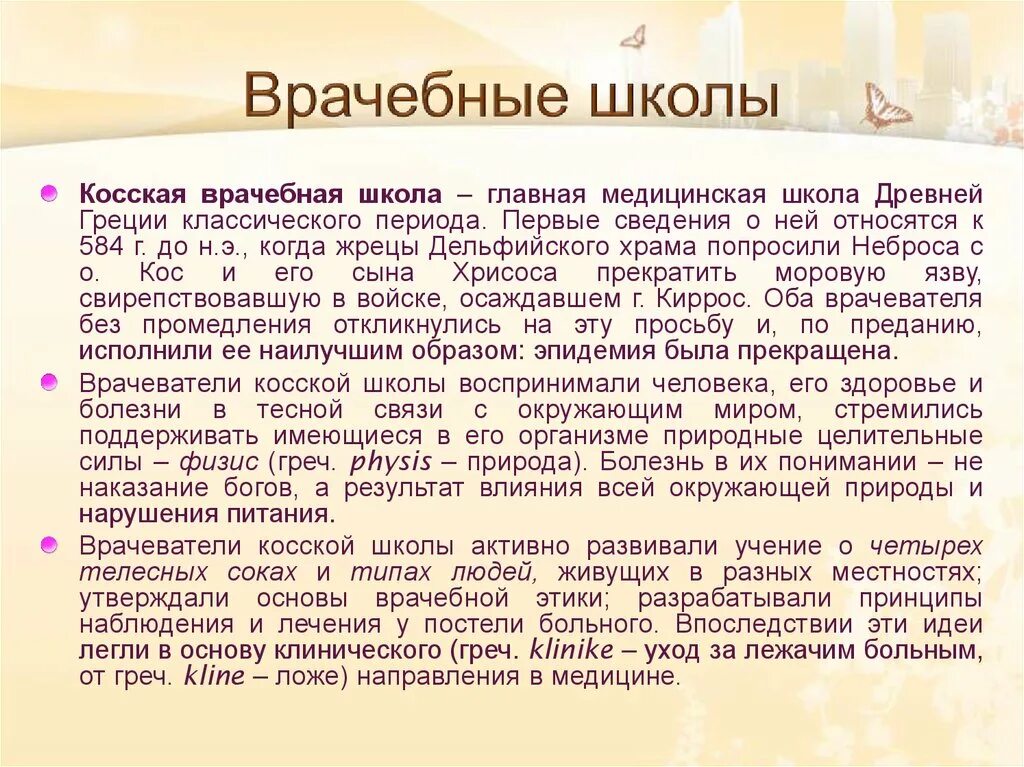 Врачебные школы

Косская врачебная школа – главная медицинская школа Древней Греции классического периода. Первые сведения о ней относятся к 584 г. до н.э., когда жрецы Дельфийского храма попросили Неброса с о. Кос и его сына Хрисоса прекратить моровую язву, свирепствовавшую в войске, осаждавшем г. Киррос. Оба врачевателя без промедления откликнулись на эту просьбу и, по преданию, исполнили ее наилучшим образом: эпидемия была прекращена.

Врачеватели косской школы воспринимали человека, его здоровье и болезни в тесной связи с окружающим миром, стремились поддерживать имеющиеся в его организме природные целительные силы – физис (греч. physis – природа). Болезнь в их понимании – не наказание богов, а результат влияния всей окружающей природы и нарушения питания.

Врачеватели косской школы активно развивали учение о четырех телесных соках и типах людей, живущих в разных местностях; утверждали основы врачебной этики; разрабатывали принципы наблюдения и лечения у постели больного. Впоследствии эти идеи легли в основу клинического (греч. klinike – уход за лежачим больным, от греч. kline – ложе) направления в медицине.